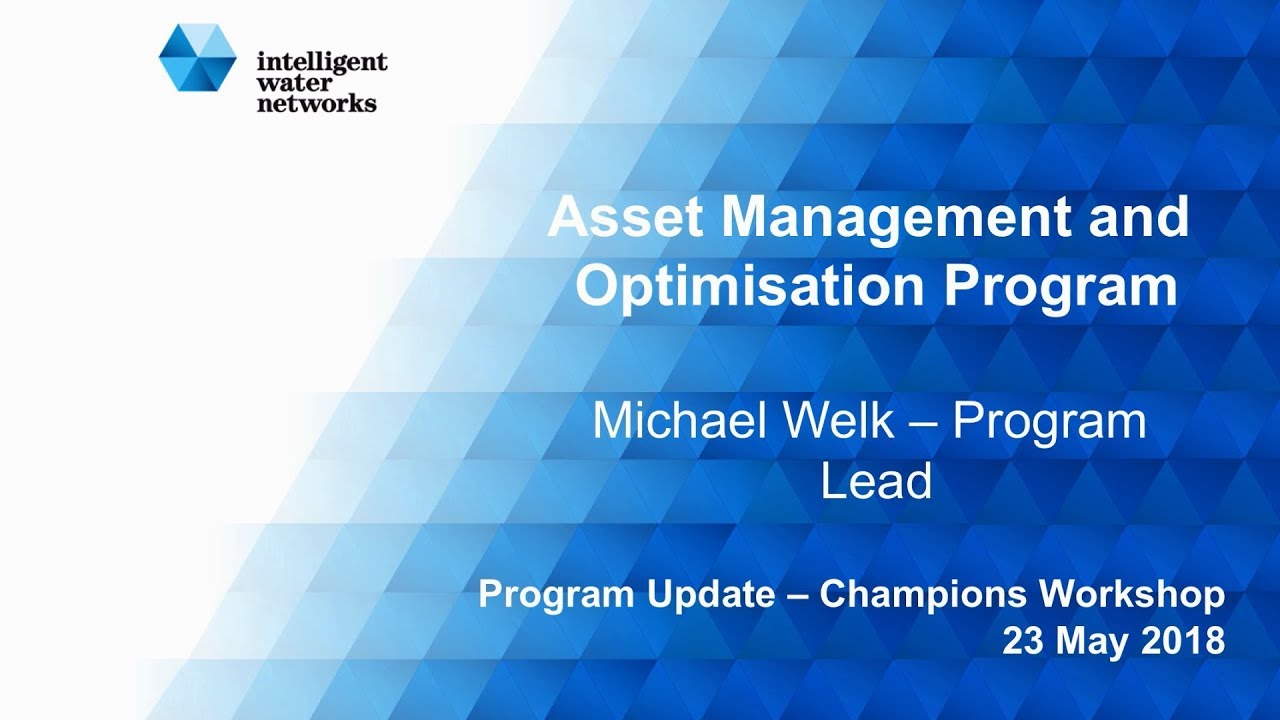 intelligent water networks

Asset Management and Optimisation Program

Michael Welk – Program Lead

Program Update – Champions Workshop
23 May 2018